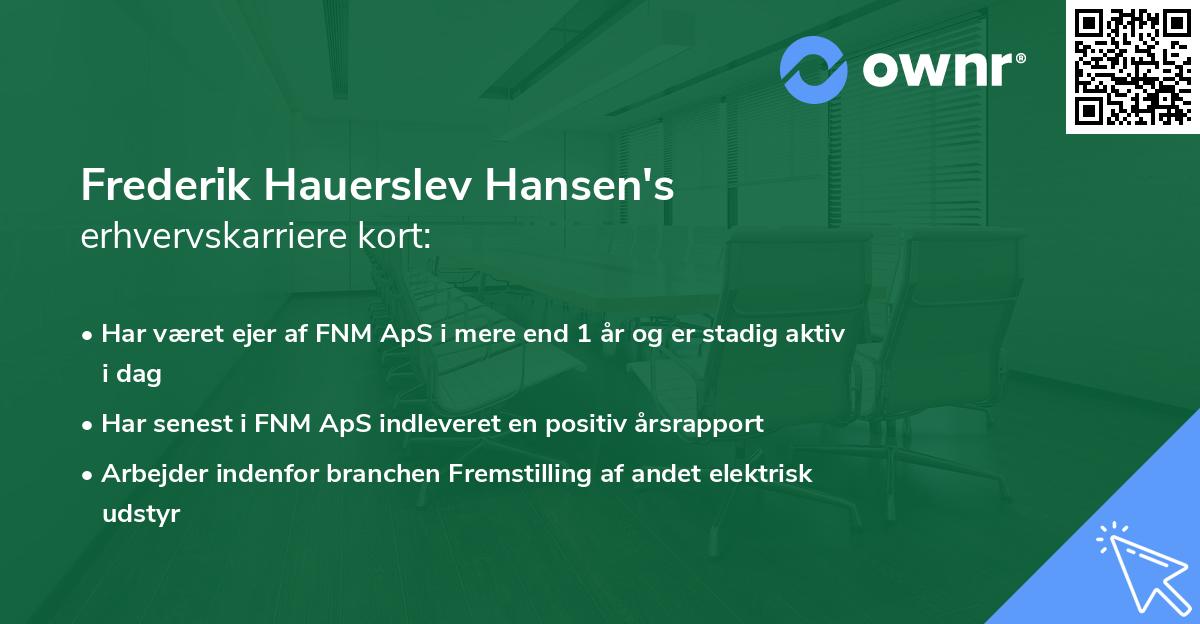 ownr®

Frederik Hauerslev Hansen's
erhvervskarriere kort:

• Har været ejer af FNM ApS i mere end 1 år og er stadig aktiv i dag
• Har senest i FNM ApS indleveret en positiv årsrapport
• Arbejder indenfor branchen Fremstilling af andet elektrisk udstyr